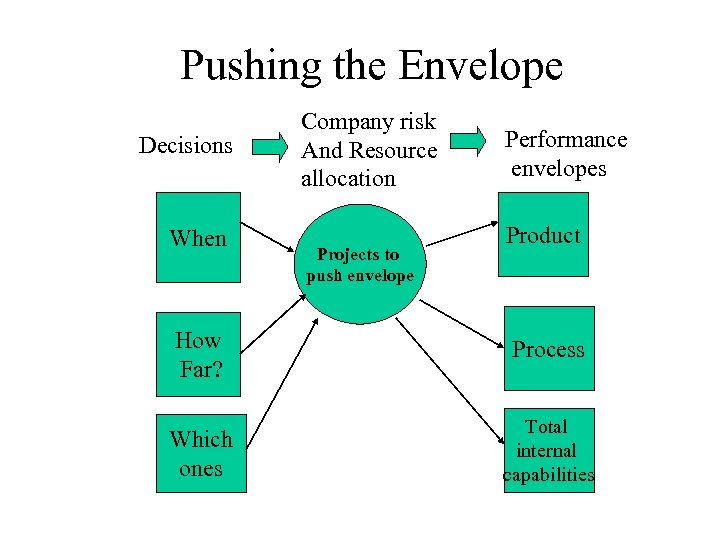 Pushing the Envelope

Decisions

Company risk And Resource allocation

Performance envelopes

When

How Far?

Which ones

Projects to push envelope

Product

Process

Total internal capabilities